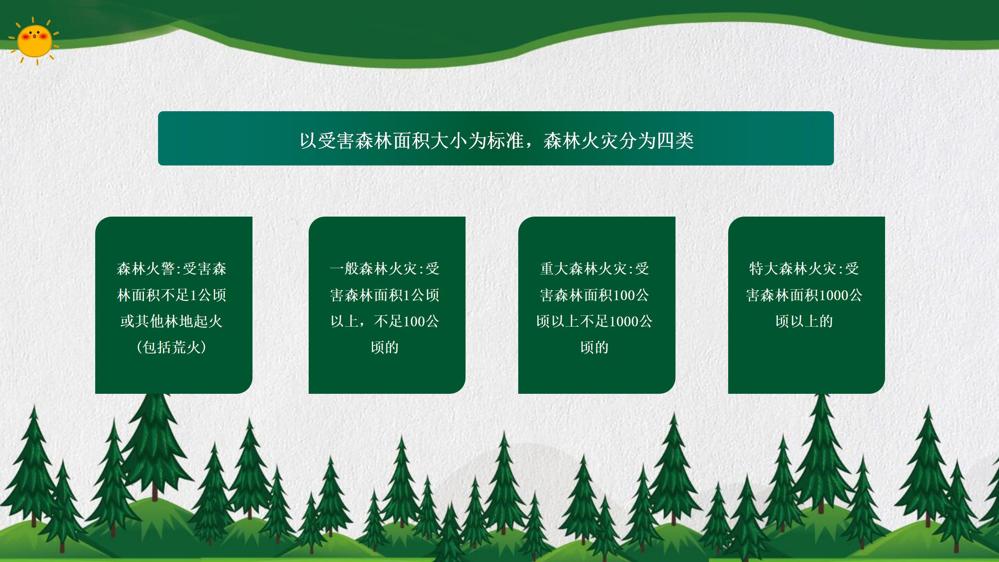 以受害森林面积大小为标准，森林火灾分为四类

森林火警:受害森林面积不足1公顷或其他林地起火(包括荒火)

一般森林火灾:受害森林面积1公顷以上，不足100公顷的

重大森林火灾:受害森林面积100公顷以上不足1000公顷的

特大森林火灾:受害森林面积1000公顷以上的